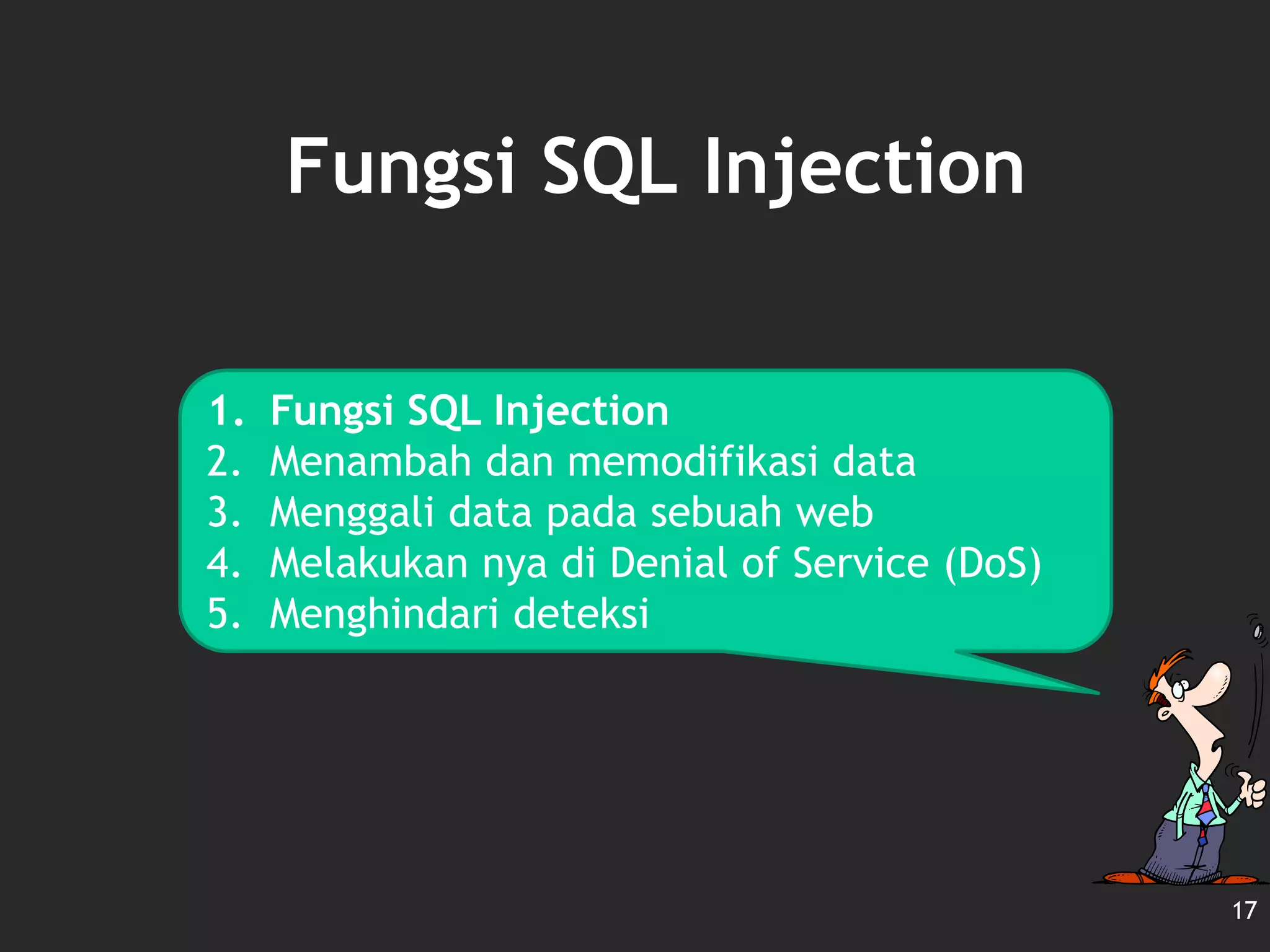 Fungsi SQL Injection

1. Fungsi SQL Injection
2. Menambah dan memodifikasi data
3. Menggali data pada sebuah web
4. Melakukan nya di Denial of Service (DoS)
5. Menghindari deteksi

17